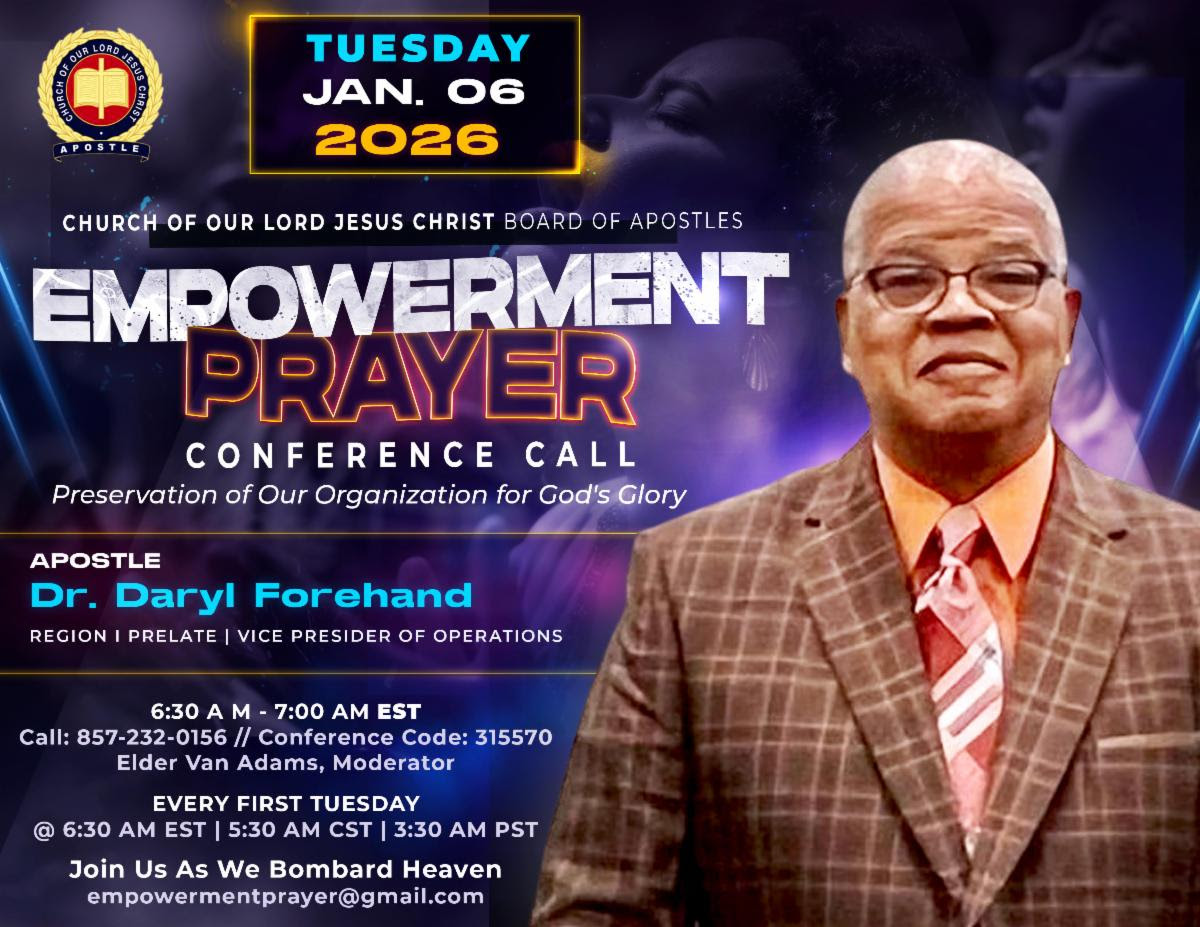 CHURCH OF OUR LORD JESUS CHRIST
APOSTLE

TUESDAY
JAN. 06
2026

CHURCH OF OUR LORD JESUS CHRIST BOARD OF APOSTLES

EMPOWERMENT
PRAYER
CONFERENCE CALL
Preservation of Our Organization for God's Glory

APOSTLE
Dr. Daryl Forehand
REGION I PRELATE | VICE PRESIDER OF OPERATIONS

6:30 A M - 7:00 AM EST
Call: 857-232-0156 // Conference Code: 315570
Elder Van Adams, Moderator

EVERY FIRST TUESDAY
@ 6:30 AM EST | 5:30 AM CST | 3:30 AM PST

Join Us As We Bombard Heaven
empowermentprayer@gmail.com